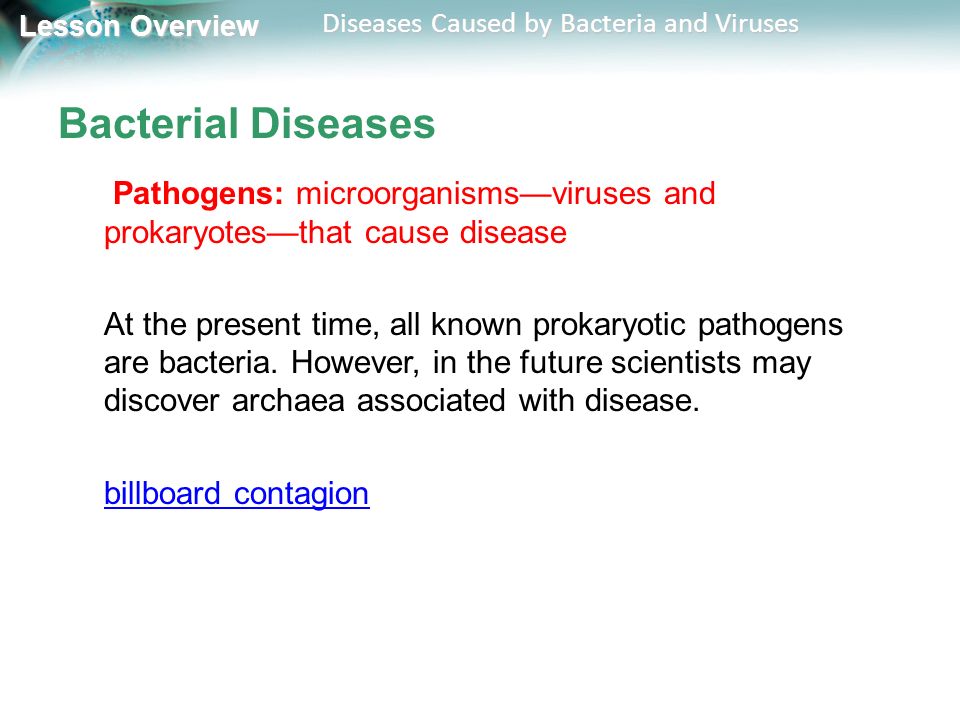 Lesson Overview

Diseases Caused by Bacteria and Viruses

Bacterial Diseases

Pathogens: microorganisms—viruses and prokaryotes—that cause disease

At the present time, all known prokaryotic pathogens are bacteria. However, in the future scientists may discover archaea associated with disease.

billboard contagion